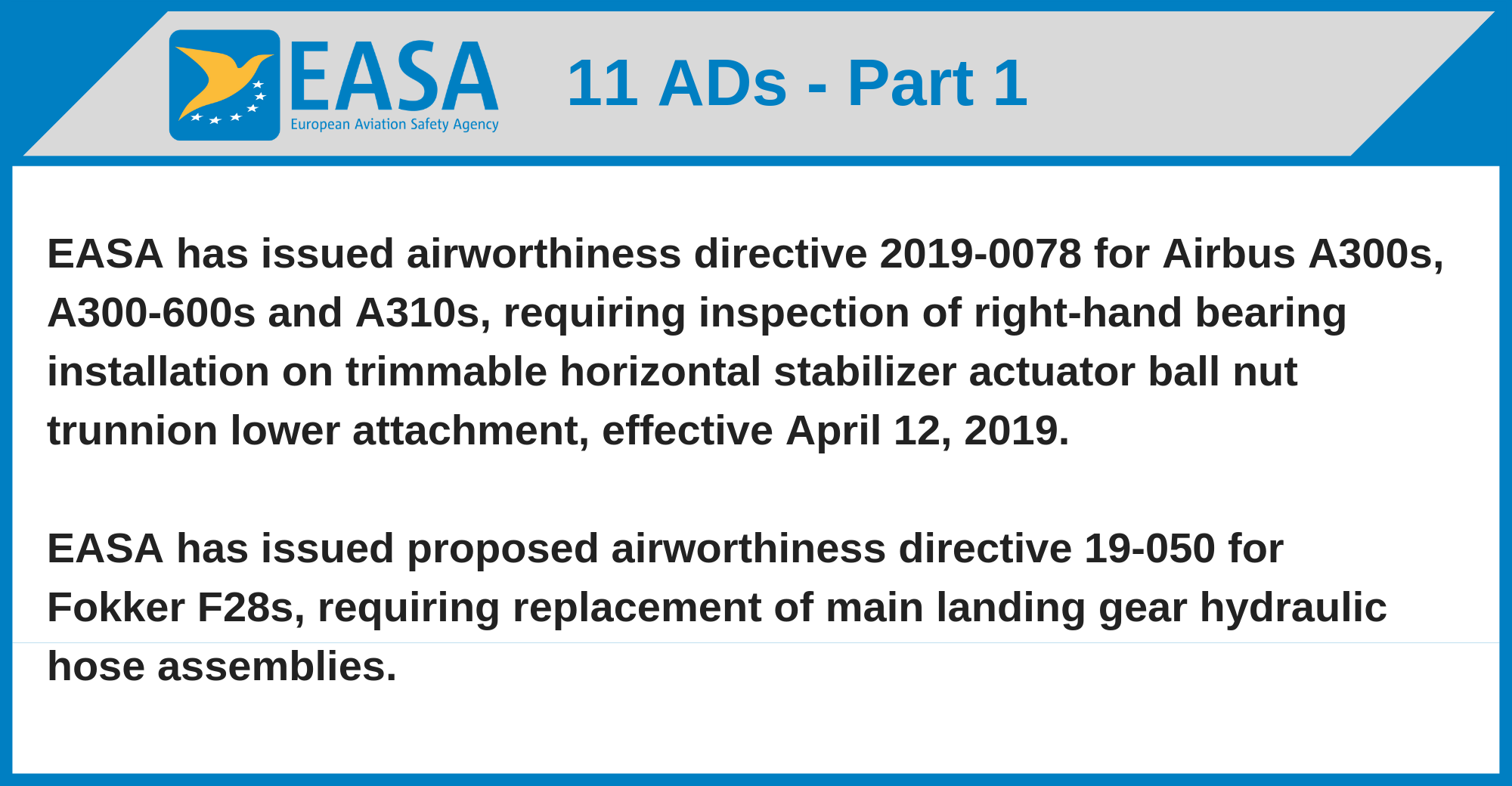 EASA
European Aviation Safety Agency

11 ADs - Part 1

EASA has issued airworthiness directive 2019-0078 for Airbus A300s, A300-600s and A310s, requiring inspection of right-hand bearing installation on trimmable horizontal stabilizer actuator ball nut trunnion lower attachment, effective April 12, 2019.

EASA has issued proposed airworthiness directive 19-050 for Fokker F28s, requiring replacement of main landing gear hydraulic hose assemblies.